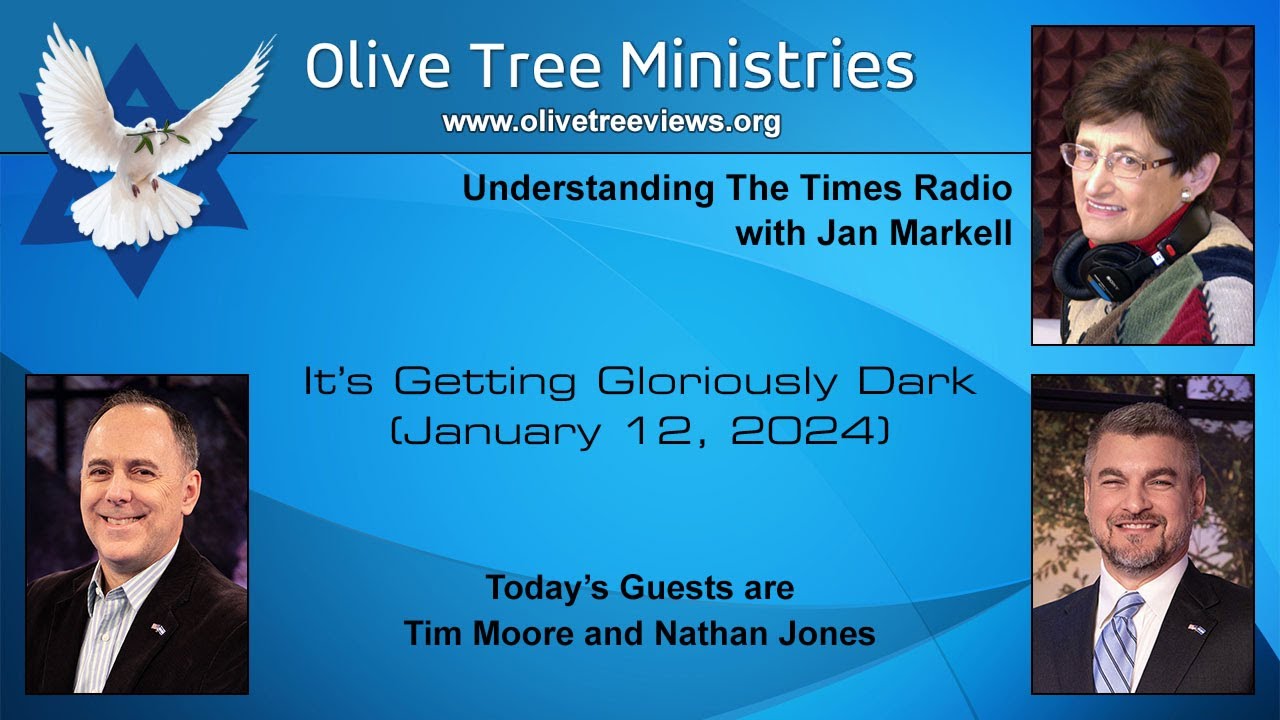 Olive Tree Ministries
www.olivetreeviews.org

Understanding The Times Radio
with Jan Markell

It's Getting Gloriously Dark
(January 12, 2024)

Today's Guests are
Tim Moore and Nathan Jones